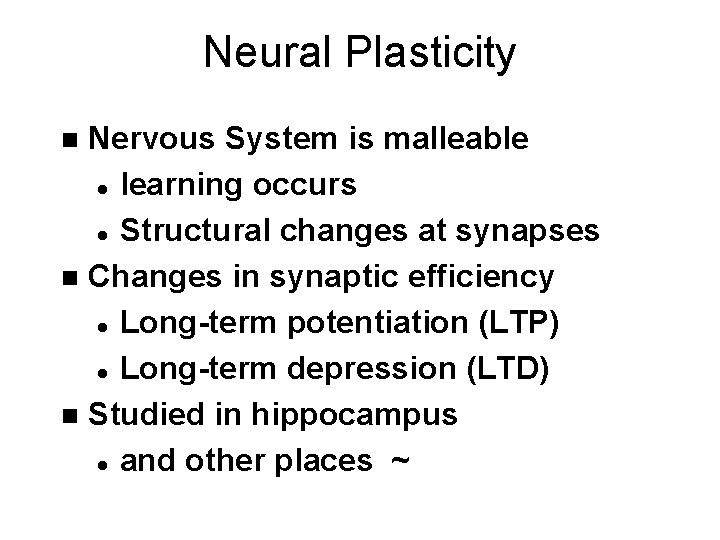 Neural Plasticity

- Nervous System is malleable
  - learning occurs
  - Structural changes at synapses
- Changes in synaptic efficiency
  - Long-term potentiation (LTP)
  - Long-term depression (LTD)
- Studied in hippocampus
  - and other places ~